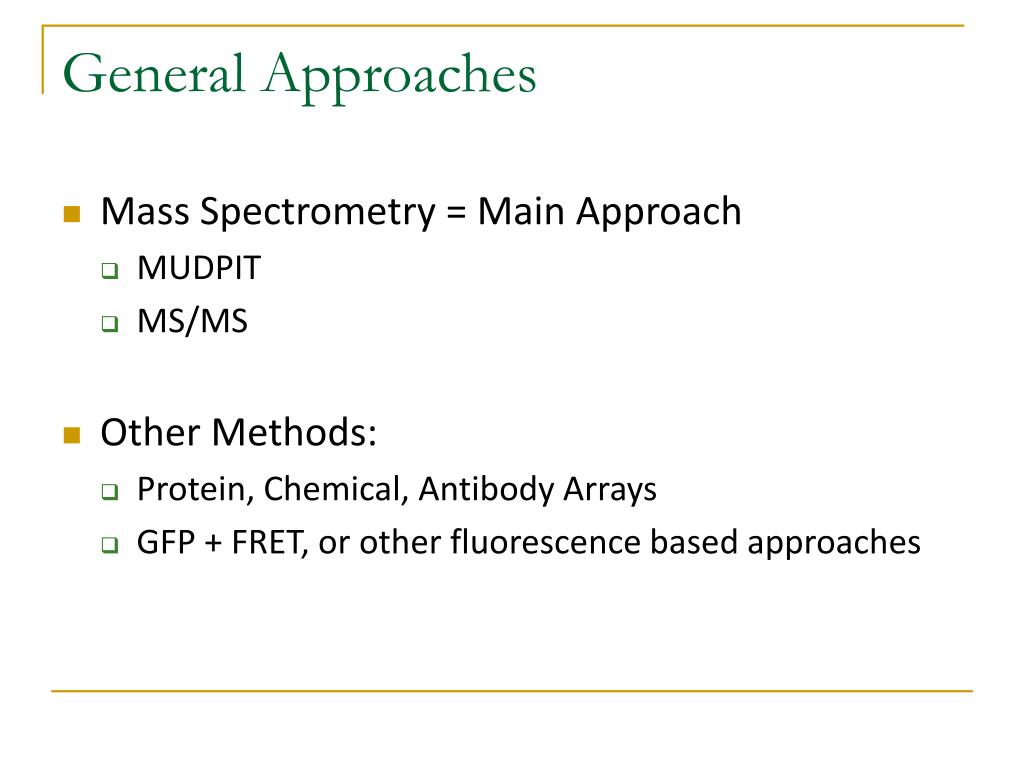 General Approaches

Mass Spectrometry = Main Approach
MUDPIT
MS/MS

Other Methods:
Protein, Chemical, Antibody Arrays
GFP + FRET, or other fluorescence based approaches